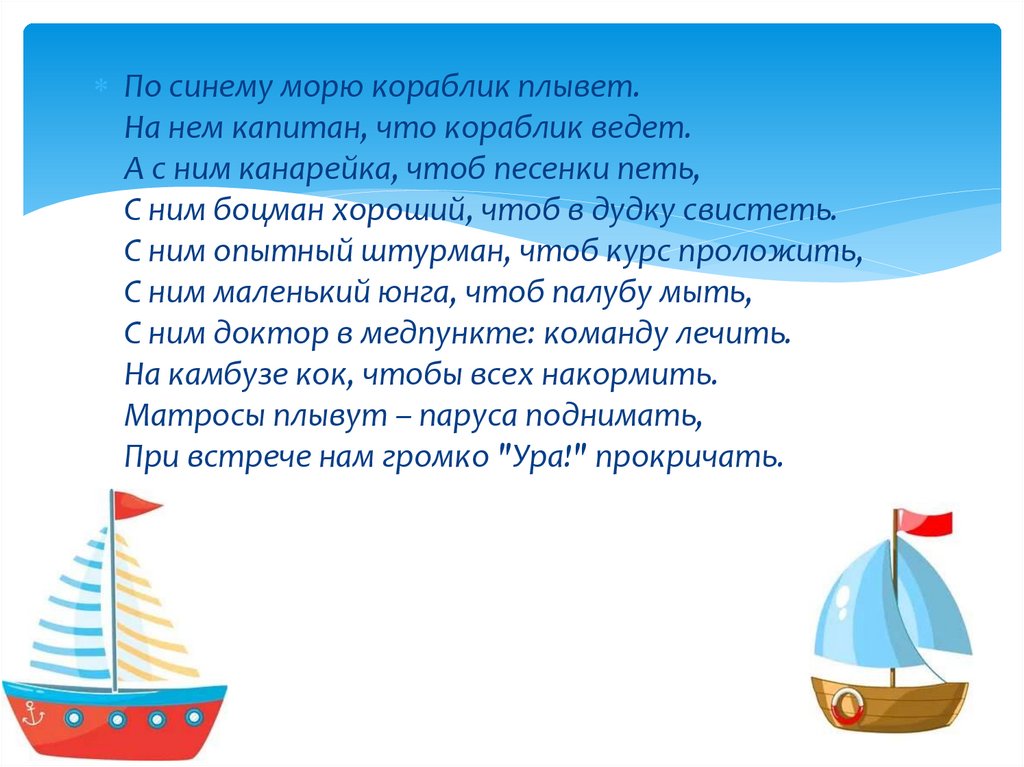 По синему морю кораблик плывет.
На нем капитан, что кораблик ведет.
А с ним канарейка, чтоб песенки петь,
С ним боцман хороший, чтоб в дудку свистеть.
С ним опытный штурман, чтоб курс проложить,
С ним маленький юнга, чтоб палубу мыть,
С ним доктор в медпункте: команду лечить.
На камбузе кок, чтобы всех накормить.
Матросы плывут – паруса поднимать,
При встрече нам громко "Ура!" прокричать.